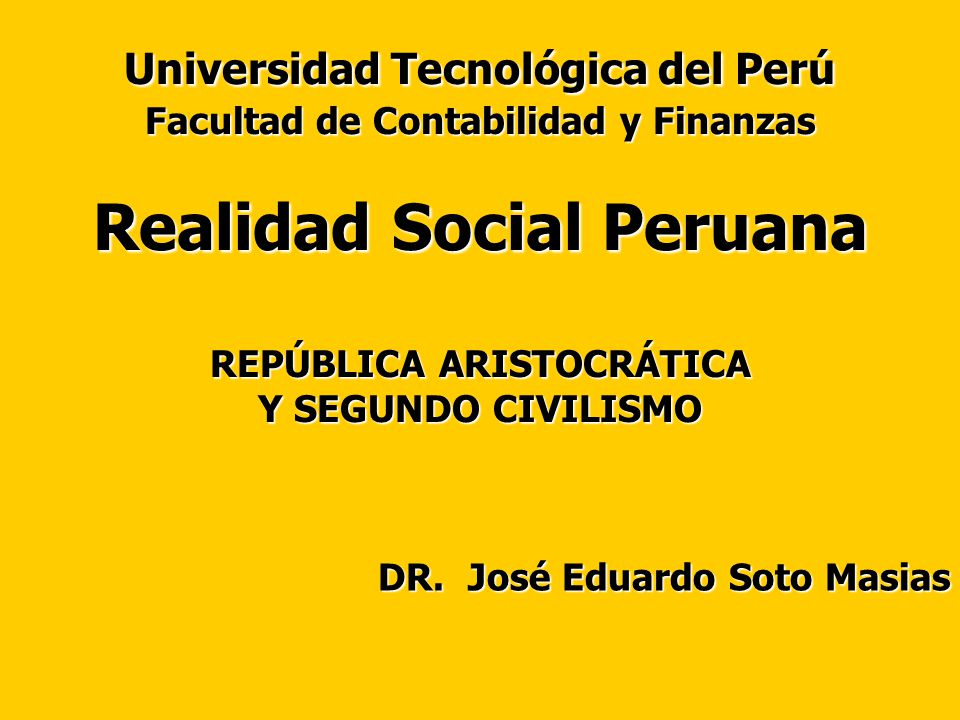 Universidad Tecnológica del Perú
Facultad de Contabilidad y Finanzas

Realidad Social Peruana

REPÚBLICA ARISTOCRÁTICA
Y SEGUNDO CIVILISMO

DR. José Eduardo Soto Masias